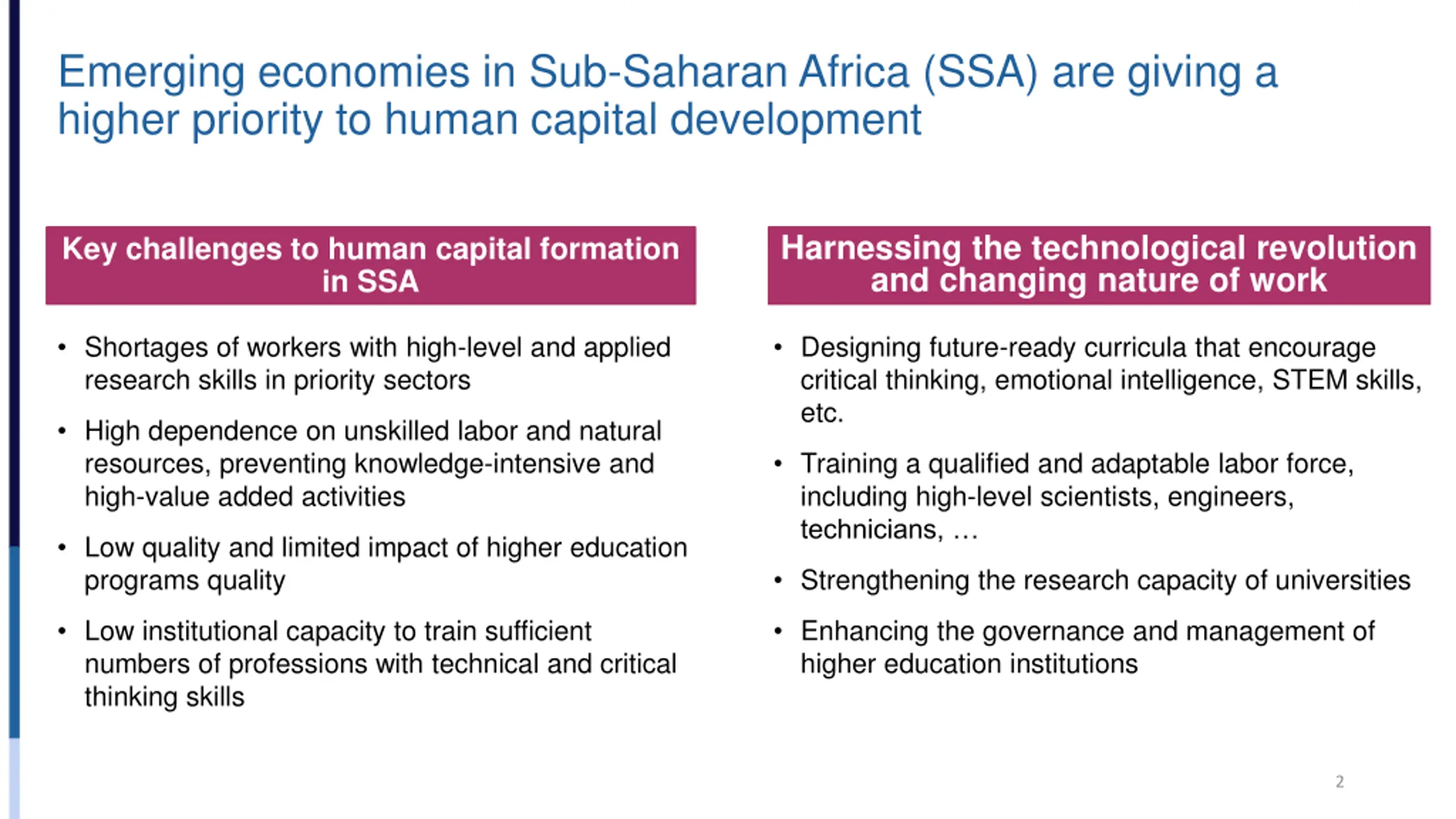 Emerging economies in Sub-Saharan Africa (SSA) are giving a higher priority to human capital development

Key challenges to human capital formation in SSA

• Shortages of workers with high-level and applied research skills in priority sectors

• High dependence on unskilled labor and natural resources, preventing knowledge-intensive and high-value added activities

• Low quality and limited impact of higher education programs quality

• Low institutional capacity to train sufficient numbers of professions with technical and critical thinking skills

Harnessing the technological revolution and changing nature of work

• Designing future-ready curricula that encourage critical thinking, emotional intelligence, STEM skills, etc.

• Training a qualified and adaptable labor force, including high-level scientists, engineers, technicians, …

• Strengthening the research capacity of universities

• Enhancing the governance and management of higher education institutions

2